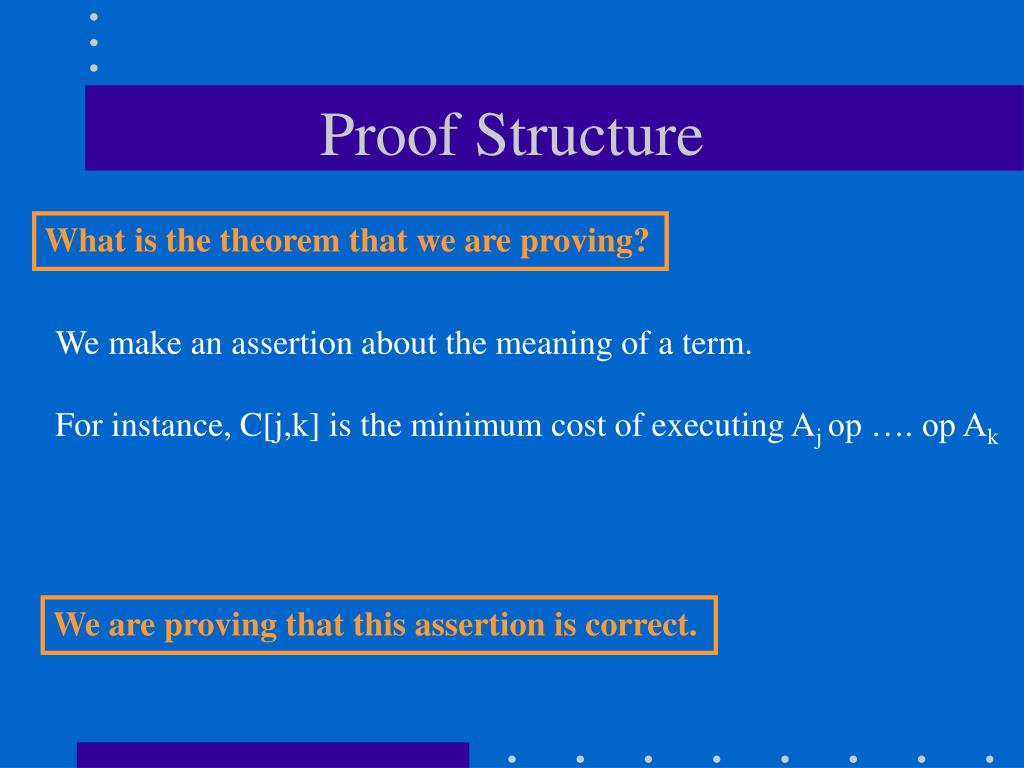 Proof Structure

What is the theorem that we are proving?

We make an assertion about the meaning of a term.

For instance, C[j,k] is the minimum cost of executing $A_j$ op …. op $A_k$

We are proving that this assertion is correct.